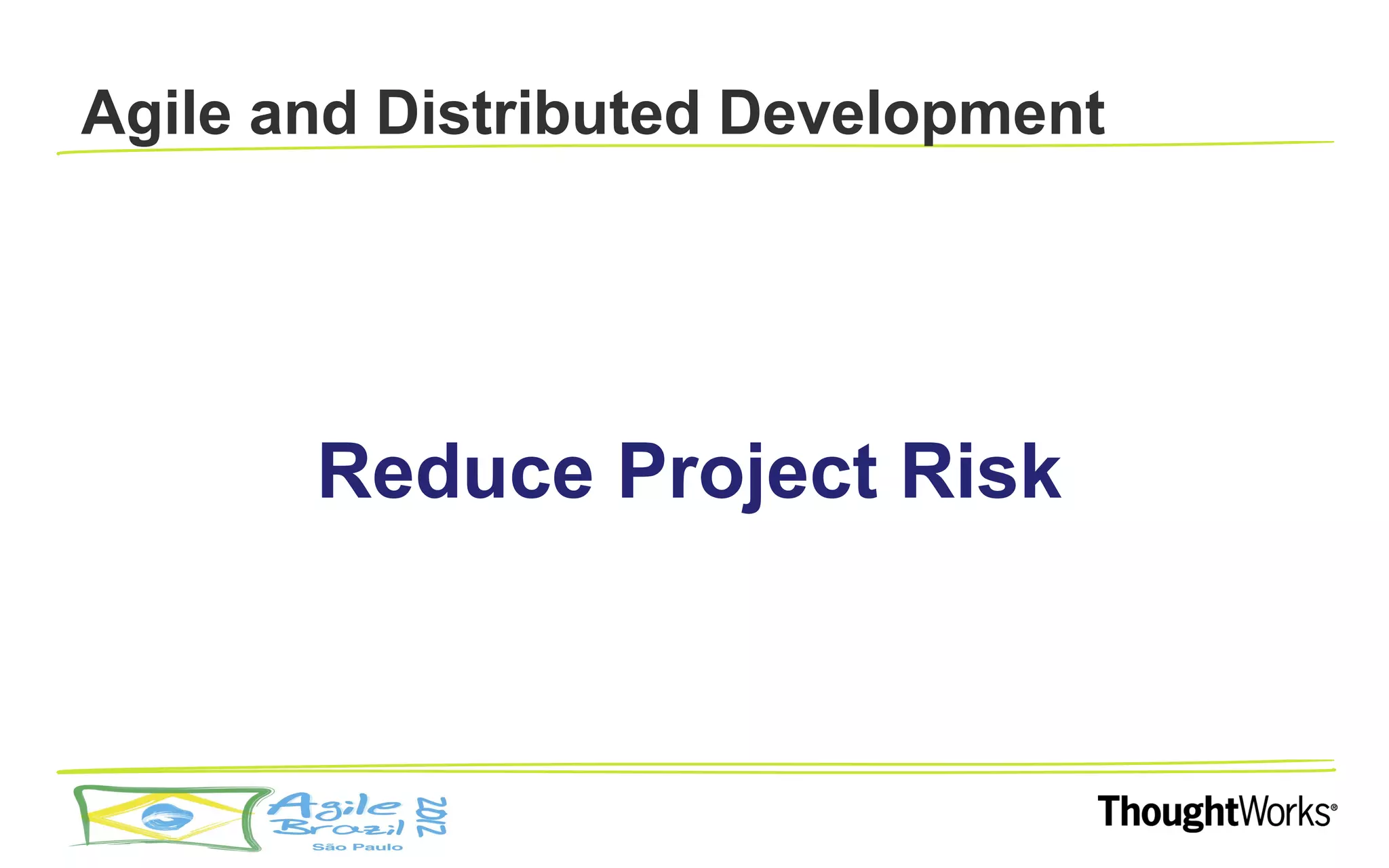 Agile and Distributed Development

Reduce Project Risk

Agile Brazil 2012
São Paulo

ThoughtWorks®